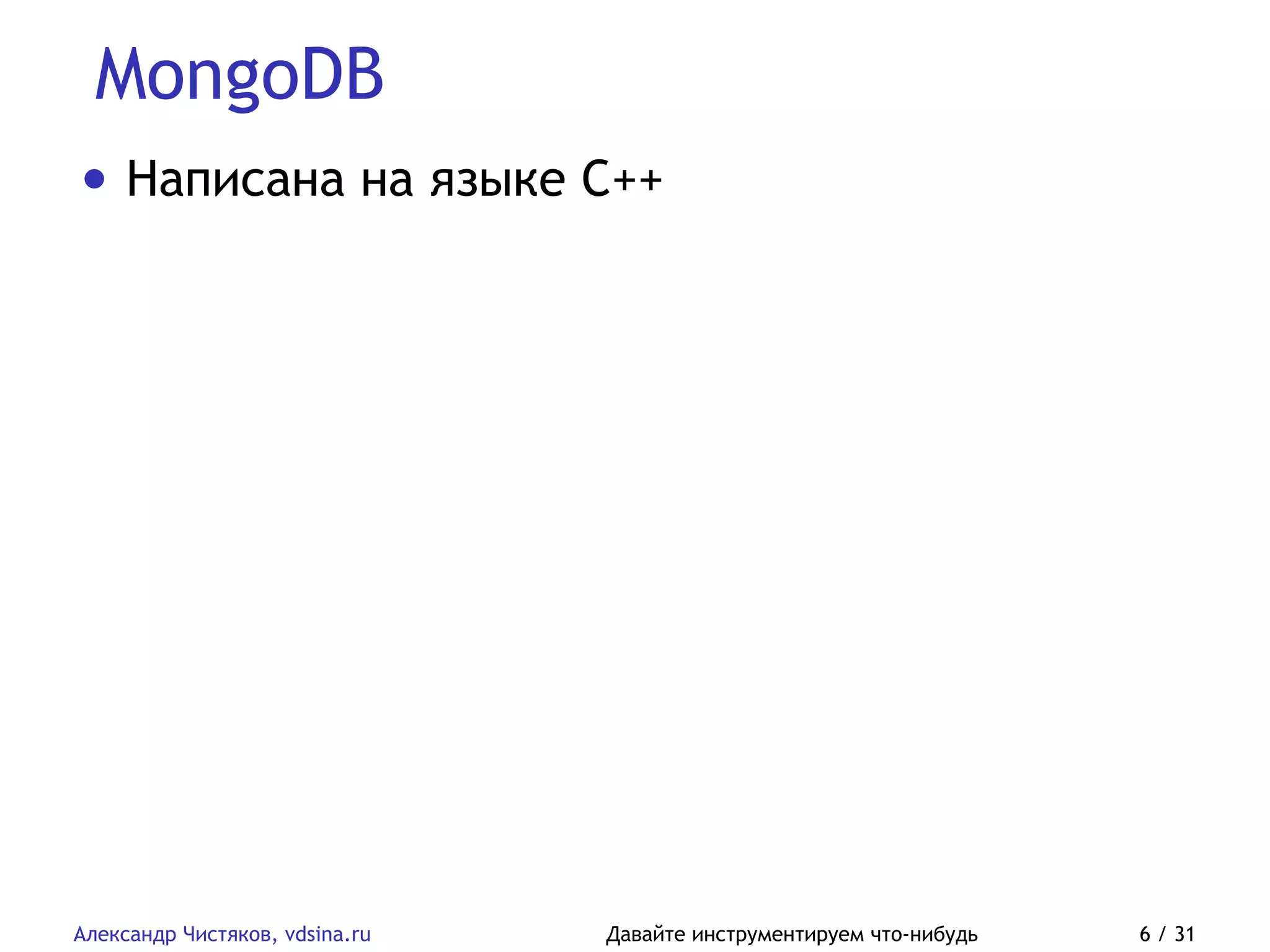 MongoDB

• Написана на языке C++

Александр Чистяков, vdsina.ru

Давайте инструментируем что-нибудь

6 / 31